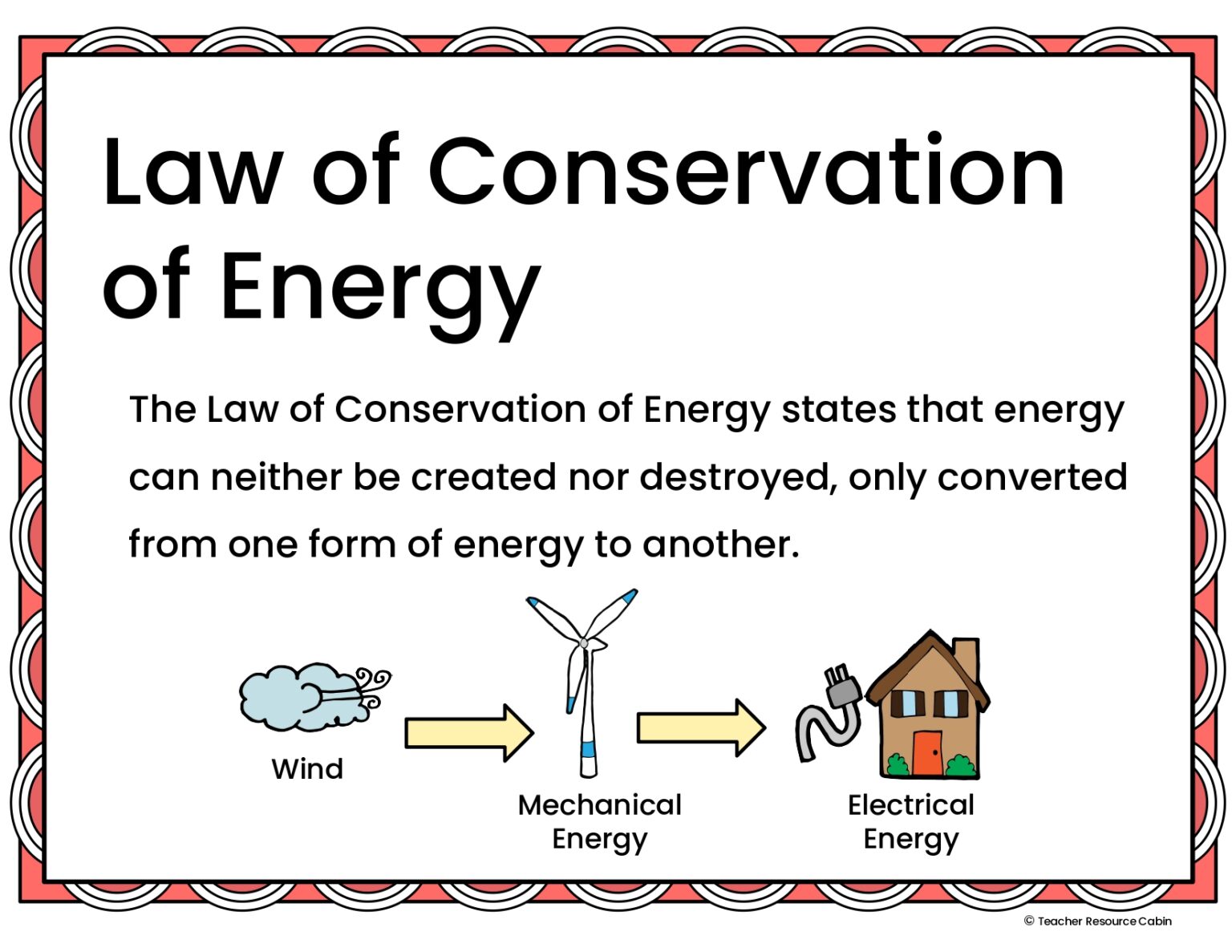 Law of Conservation of Energy

The Law of Conservation of Energy states that energy can neither be created nor destroyed, only converted from one form of energy to another.

Wind

Mechanical Energy

Electrical Energy

© Teacher Resource Cabin